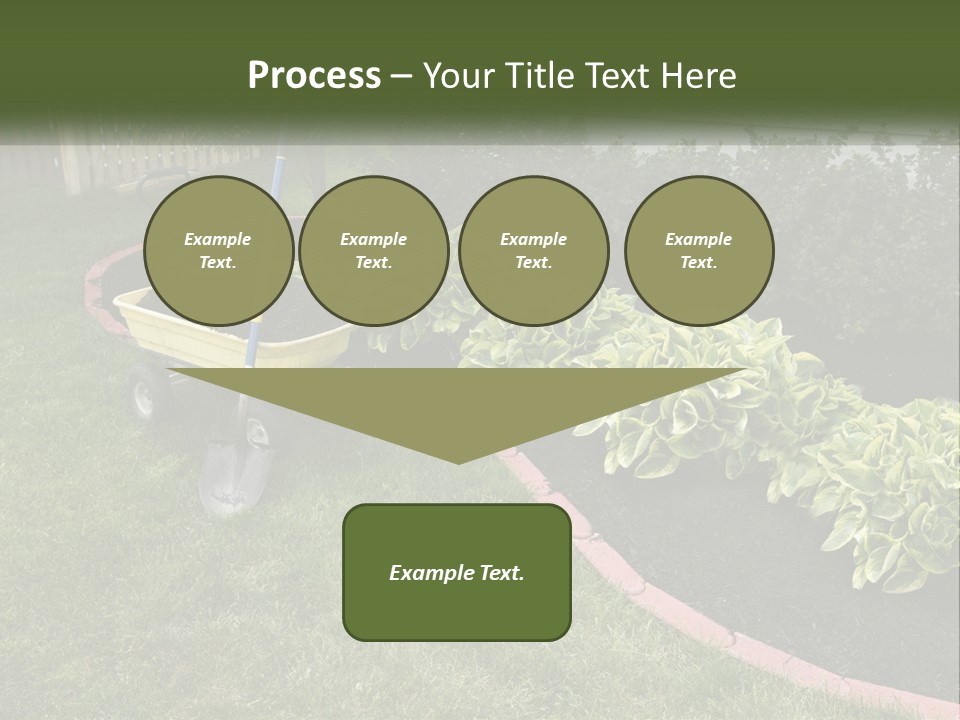 Process – Your Title Text Here

Example Text.

Example Text.

Example Text.

Example Text.

Example Text.